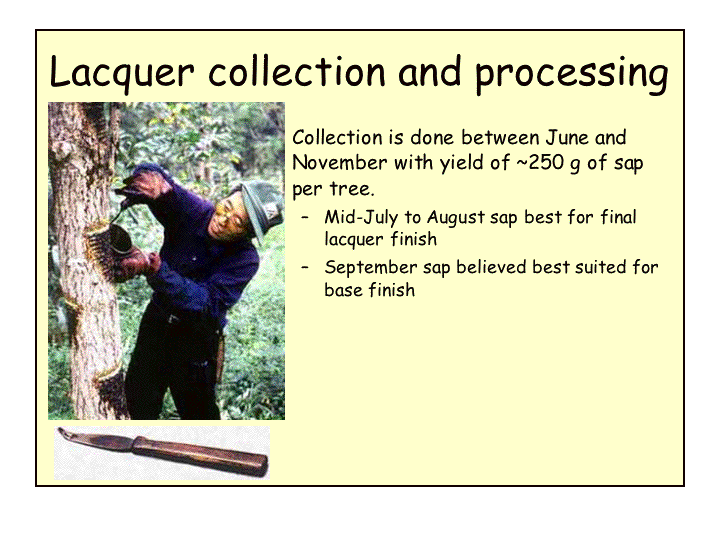 Lacquer collection and processing

Collection is done between June and November with yield of ~250 g of sap per tree.

– Mid-July to August sap best for final lacquer finish
– September sap believed best suited for base finish